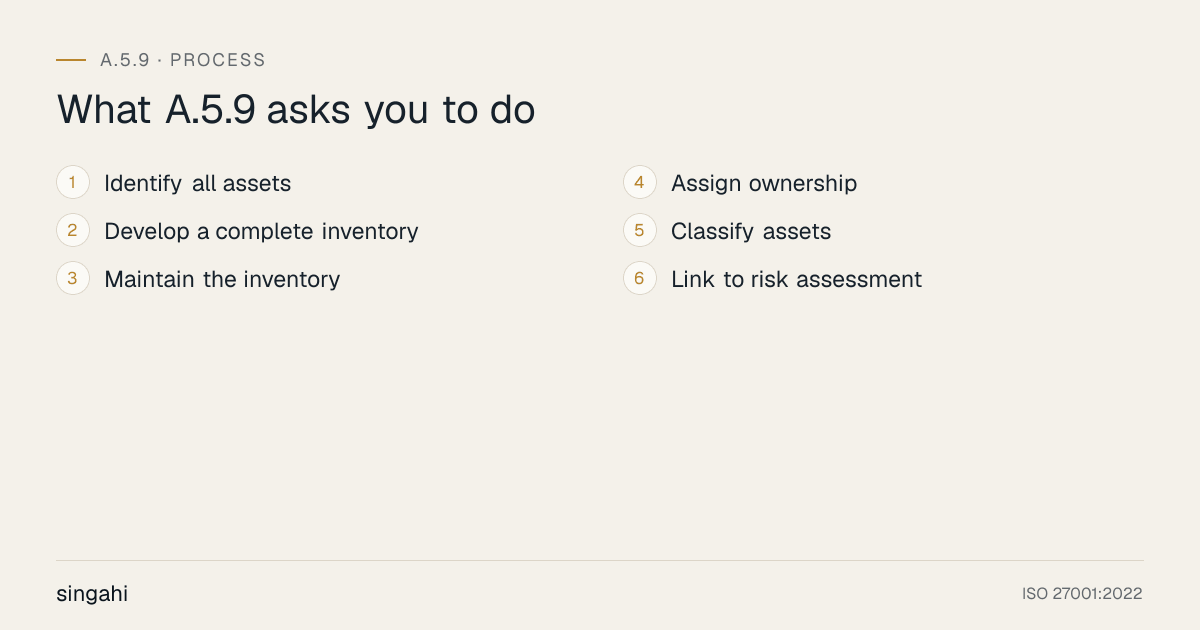 A.5.9 · PROCESS

What A.5.9 asks you to do

1 Identify all assets

2 Develop a complete inventory

3 Maintain the inventory

4 Assign ownership

5 Classify assets

6 Link to risk assessment

singahi

ISO 27001:2022